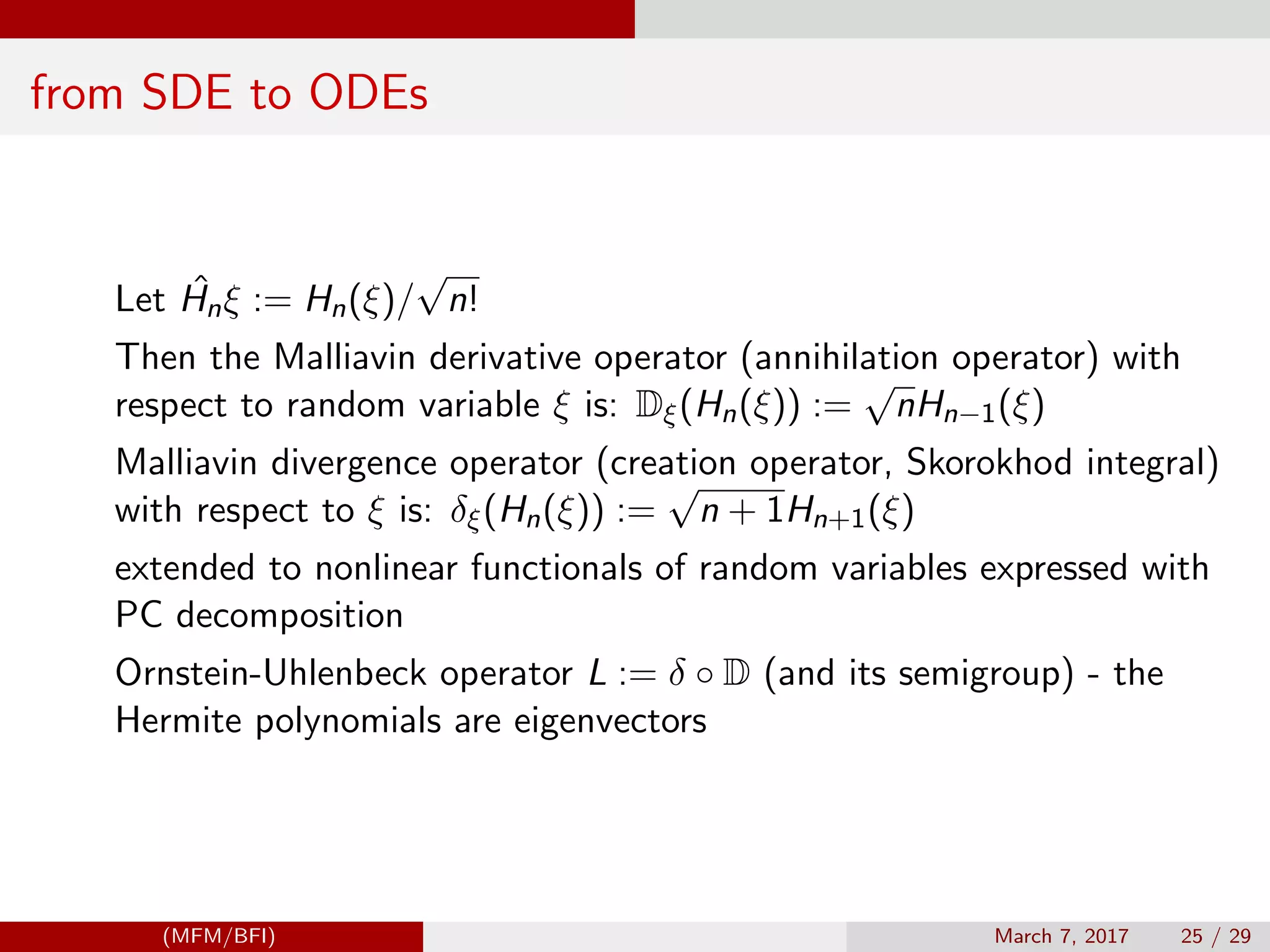 from SDE to ODEs

Let $\hat{H}_n\xi := H_n(\xi)/\sqrt{n!}$

Then the Malliavin derivative operator (annihilation operator) with respect to random variable $\xi$ is: $\mathbb{D}_\xi(H_n(\xi)) := \sqrt{n}H_{n-1}(\xi)$

Malliavin divergence operator (creation operator, Skorokhod integral) with respect to $\xi$ is: $\delta_\xi(H_n(\xi)) := \sqrt{n+1}H_{n+1}(\xi)$

extended to nonlinear functionals of random variables expressed with PC decomposition

Ornstein-Uhlenbeck operator $L := \delta \circ \mathbb{D}$ (and its semigroup) - the Hermite polynomials are eigenvectors

(MFM/BFI)

March 7, 2017

25 / 29